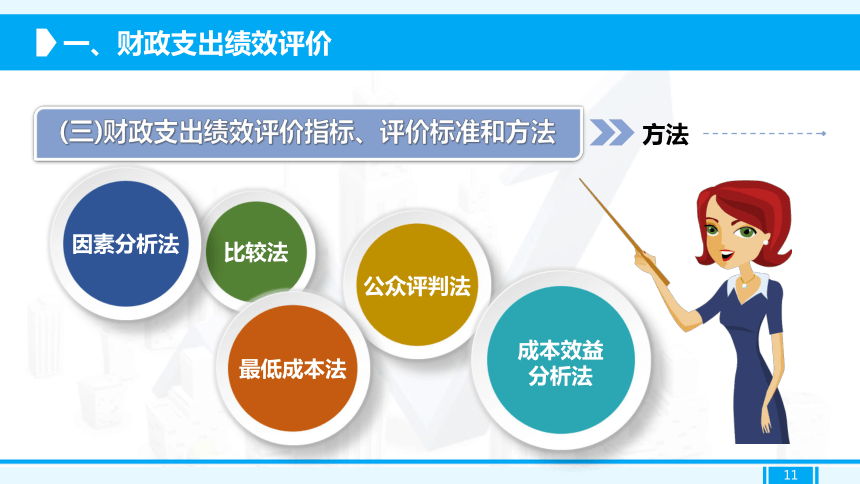 一、财政支出绩效评价

(三)财政支出绩效评价指标、评价标准和方法

方法

因素分析法

比较法

公众评判法

最低成本法

成本效益分析法

11